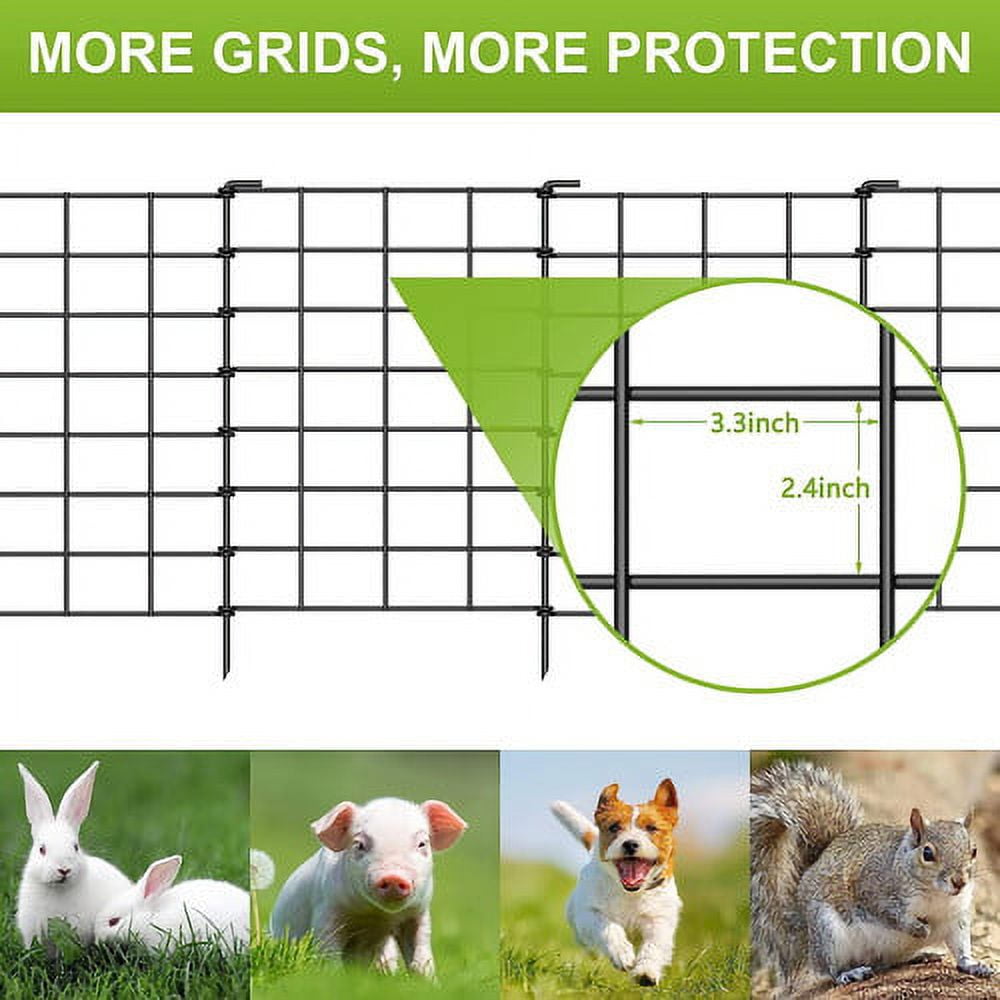 MORE GRIDS, MORE PROTECTION

3.3inch

2.4inch